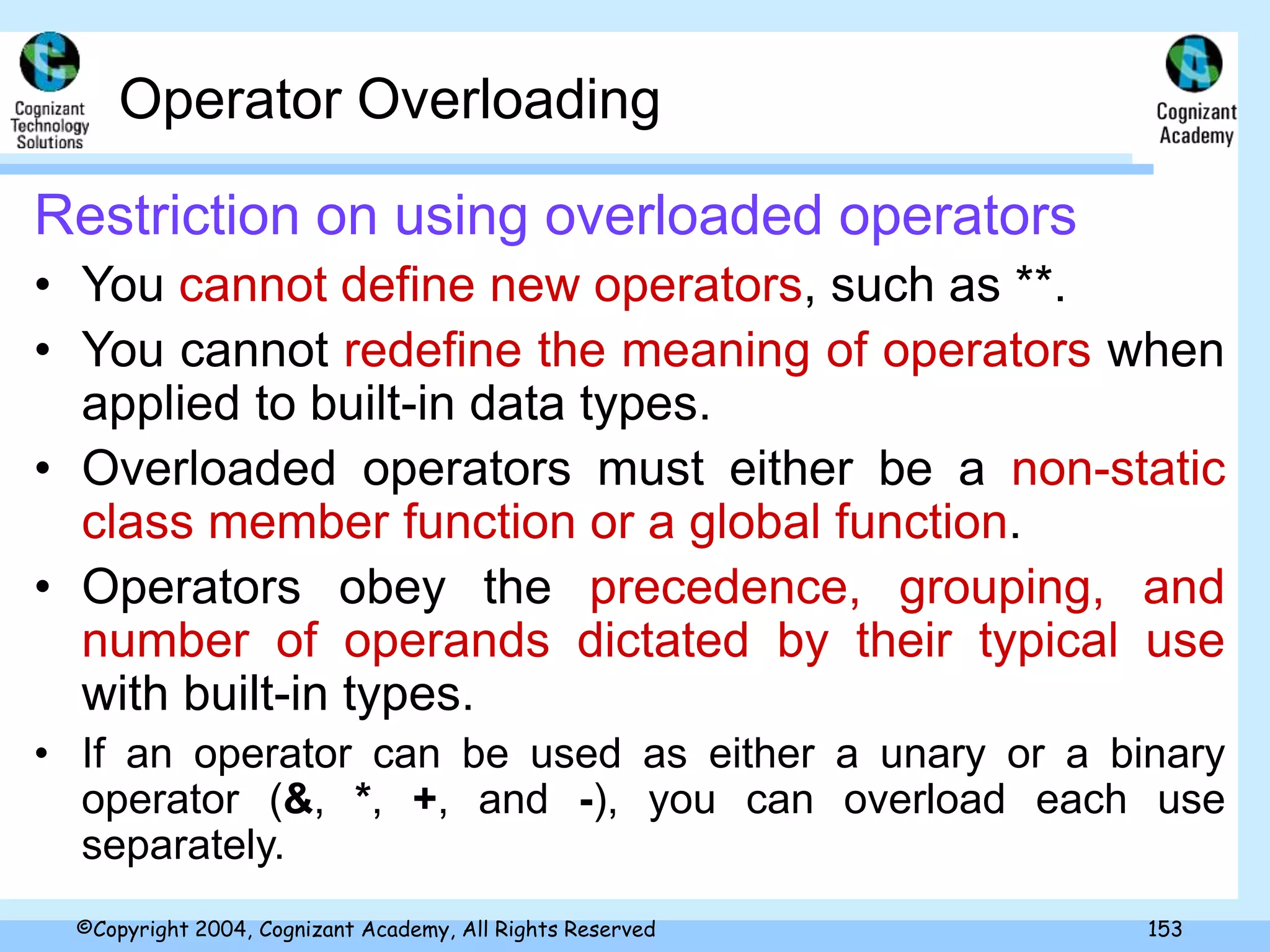 Cognizant Technology Solutions

Operator Overloading

Cognizant Academy

Restriction on using overloaded operators

• You cannot define new operators, such as **.

• You cannot redefine the meaning of operators when applied to built-in data types.

• Overloaded operators must either be a non-static class member function or a global function.

• Operators obey the precedence, grouping, and number of operands dictated by their typical use with built-in types.

• If an operator can be used as either a unary or a binary operator (&, *, +, and -), you can overload each use separately.

©Copyright 2004, Cognizant Academy, All Rights Reserved

153